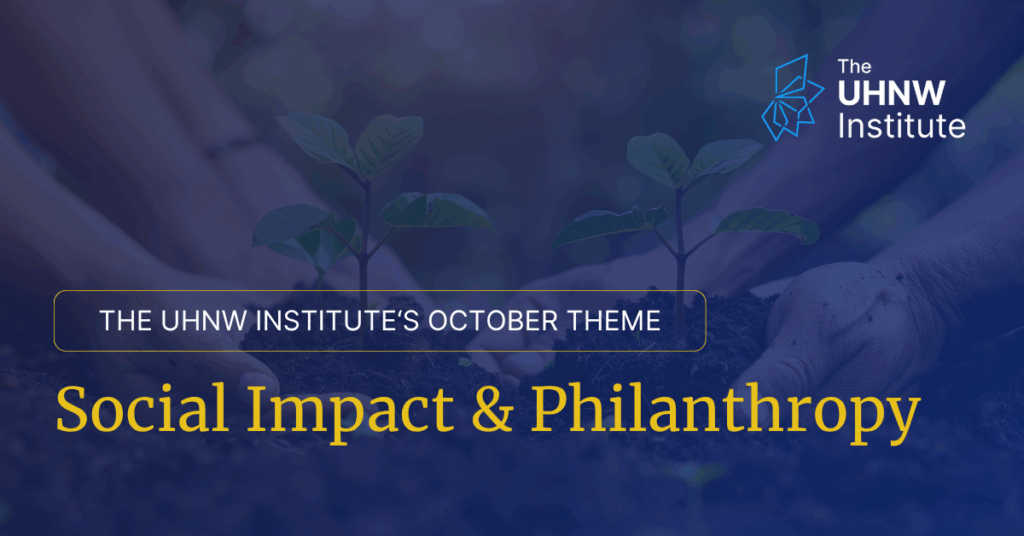 The UHNW Institute

THE UHNW INSTITUTE'S OCTOBER THEME

Social Impact & Philanthropy